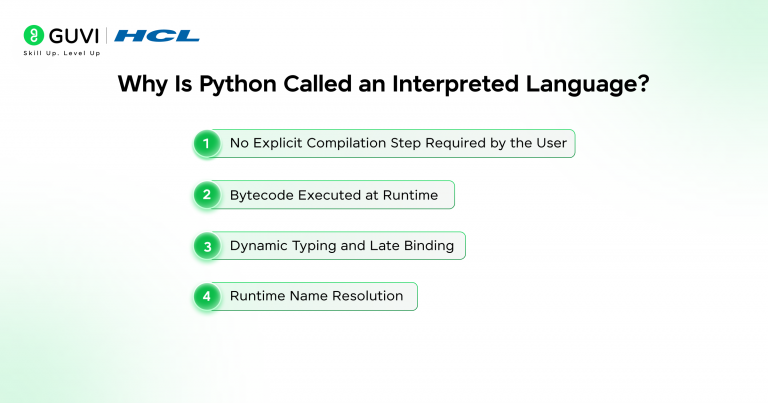 GUVI | HCL
Skill Up. Level Up

Why Is Python Called an Interpreted Language?

1 No Explicit Compilation Step Required by the User

2 Bytecode Executed at Runtime

3 Dynamic Typing and Late Binding

4 Runtime Name Resolution